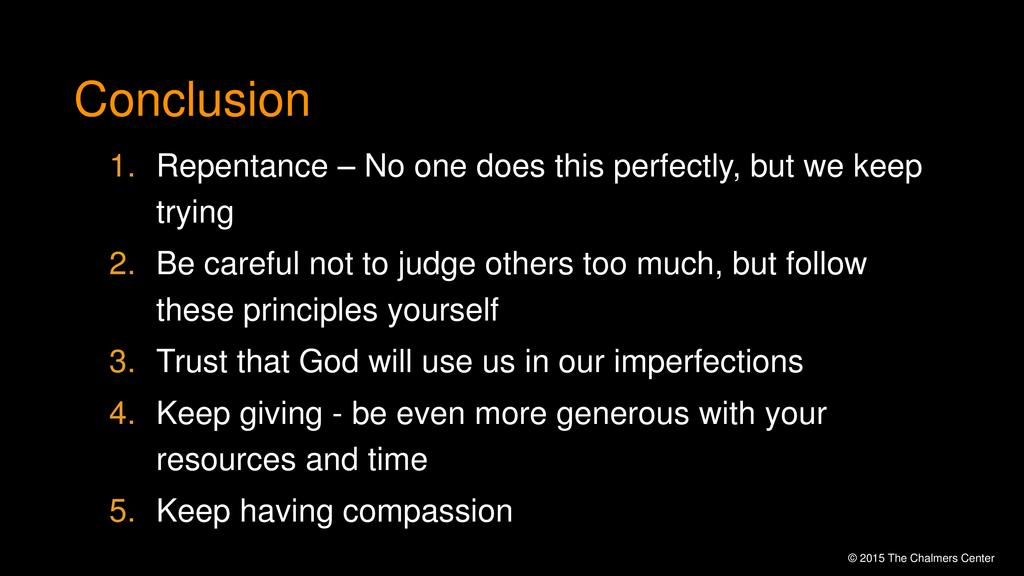 Conclusion

1. Repentance – No one does this perfectly, but we keep trying
2. Be careful not to judge others too much, but follow these principles yourself
3. Trust that God will use us in our imperfections
4. Keep giving - be even more generous with your resources and time
5. Keep having compassion

© 2015 The Chalmers Center